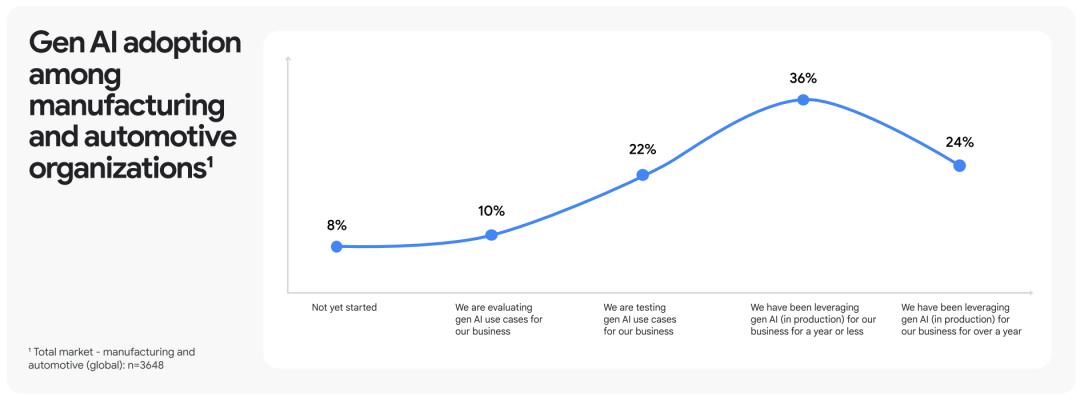 Gen AI adoption among manufacturing and automotive organizations¹

8%

10%

22%

36%

24%

Not yet started

We are evaluating gen AI use cases for our business

We are testing gen AI use cases for our business

We have been leveraging gen AI (in production) for our business for a year or less

We have been leveraging gen AI (in production) for our business for over a year

¹ Total market - manufacturing and automotive (global): n=3648